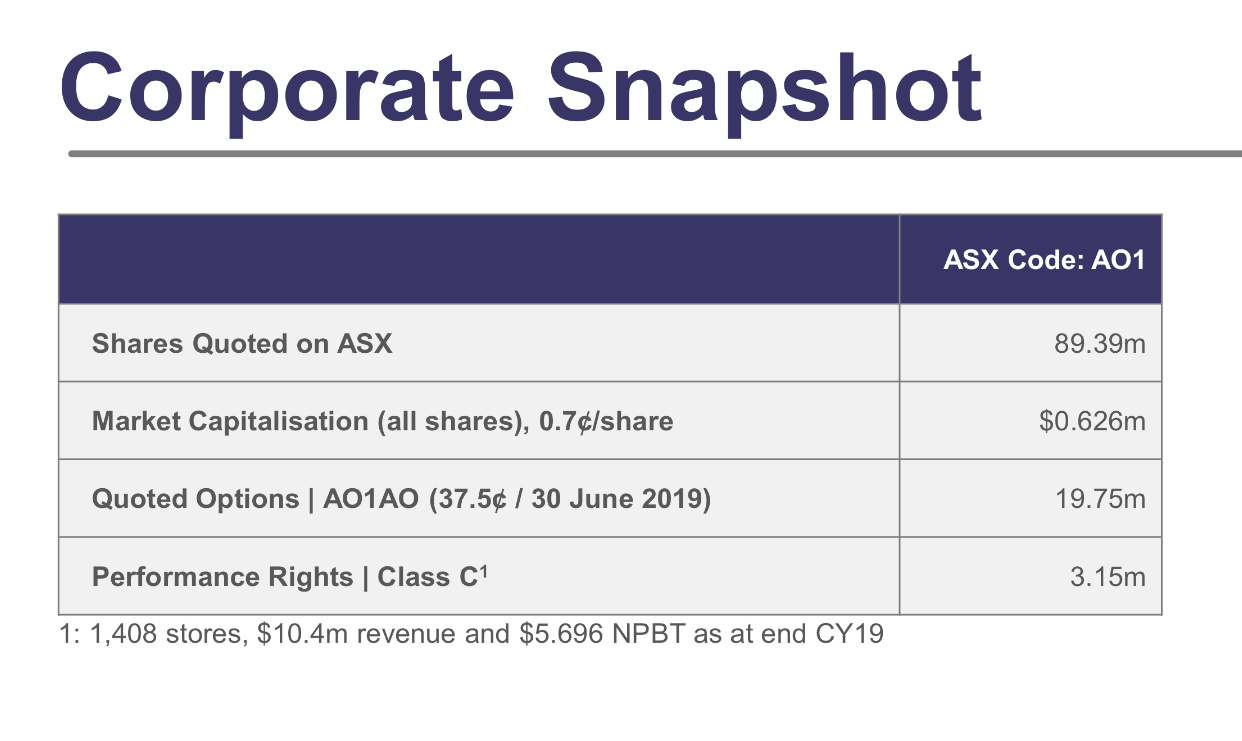 Corporate Snapshot

| | ASX Code: AO1 |
|---|---|
| Shares Quoted on ASX | 89.39m |
| Market Capitalisation (all shares), 0.7¢/share | \$0.626m |
| Quoted Options \| AO1AO (37.5¢ / 30 June 2019) | 19.75m |
| Performance Rights \| Class C$^1$ | 3.15m |

1: 1,408 stores, \$10.4m revenue and \$5.696 NPBT as at end CY19